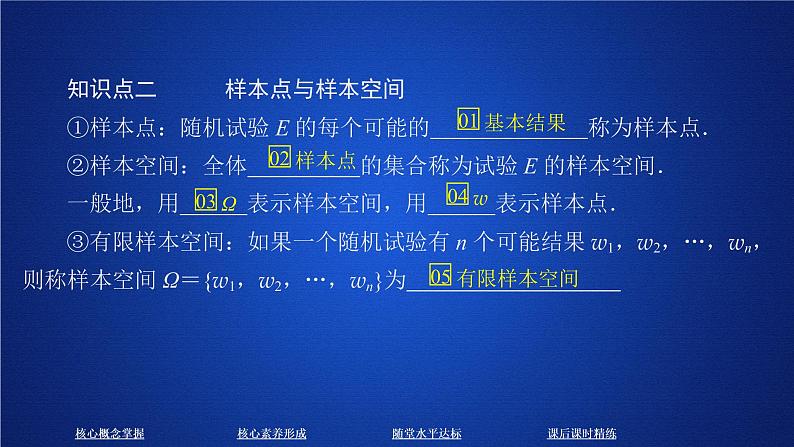 知识点二　　样本点与样本空间

①样本点：随机试验 $E$ 的每个可能的 01 基本结果 称为样本点.

②样本空间：全体 02 样本点 的集合称为试验 $E$ 的样本空间.

一般地，用 03 $\Omega$ 表示样本空间，用 04 $w$ 表示样本点.

③有限样本空间：如果一个随机试验有 $n$ 个可能结果 $w_1$，$w_2$，…，$w_n$，则称样本空间 $\Omega=\{w_1，w_2，…，w_n\}$为 05 有限样本空间

核心概念掌握　　核心素养形成　　随堂水平达标　　课后课时精练